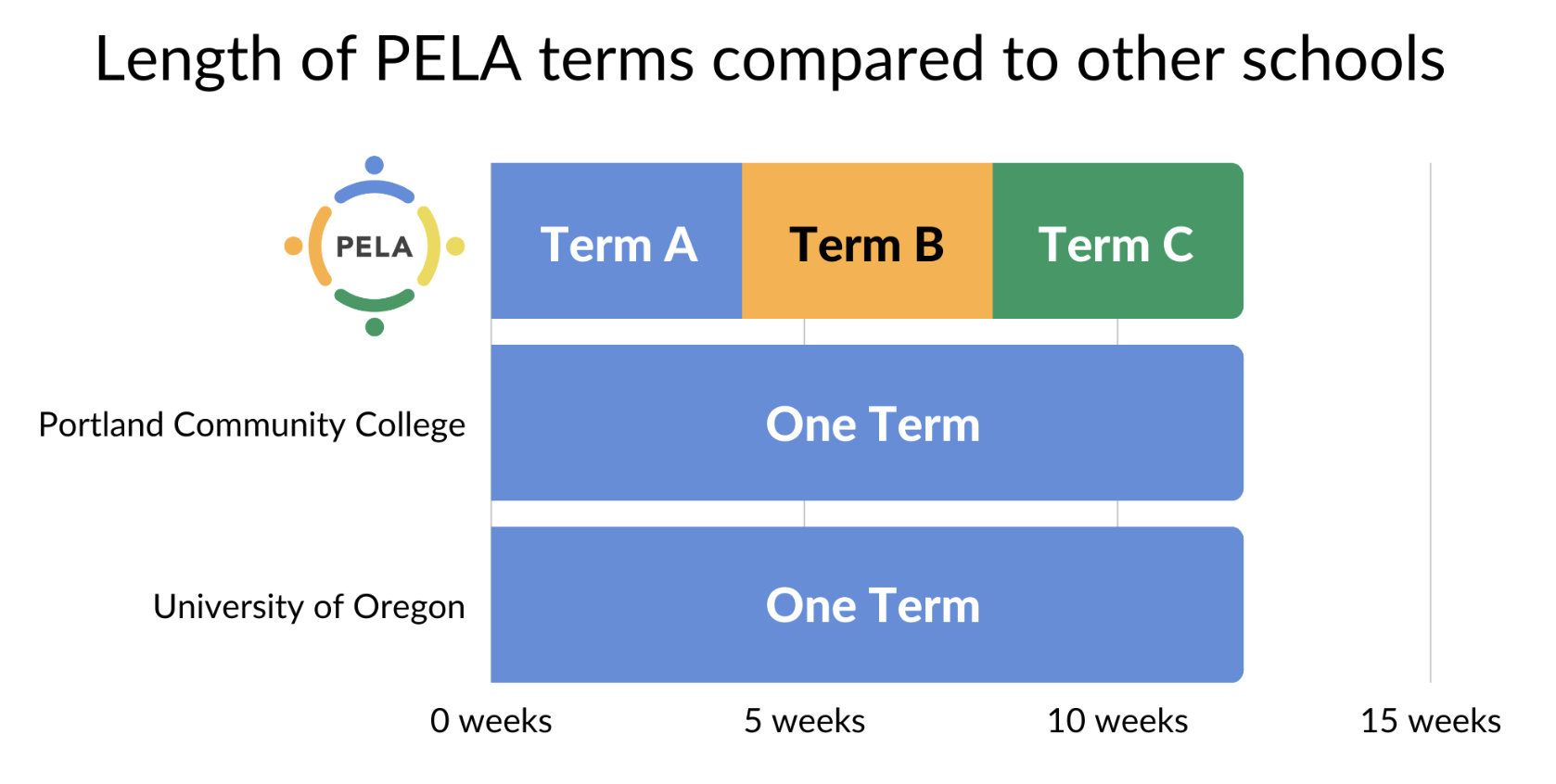 Length of PELA terms compared to other schools

PELA

Term A
Term B
Term C

Portland Community College
One Term

University of Oregon
One Term

0 weeks
5 weeks
10 weeks
15 weeks